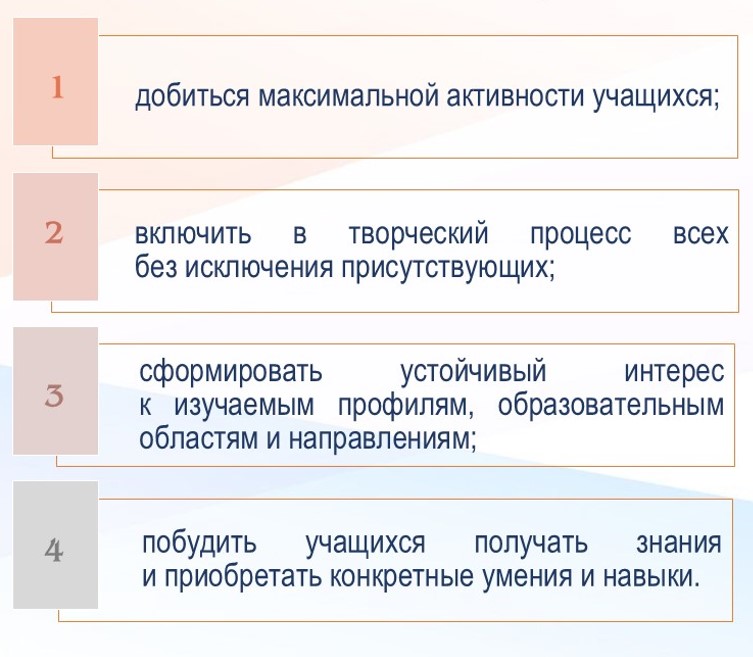 1

добиться максимальной активности учащихся;

2

включить в творческий процесс всех без исключения присутствующих;

3

сформировать устойчивый интерес к изучаемым профилям, образовательным областям и направлениям;

4

побудить учащихся получать знания и приобретать конкретные умения и навыки.